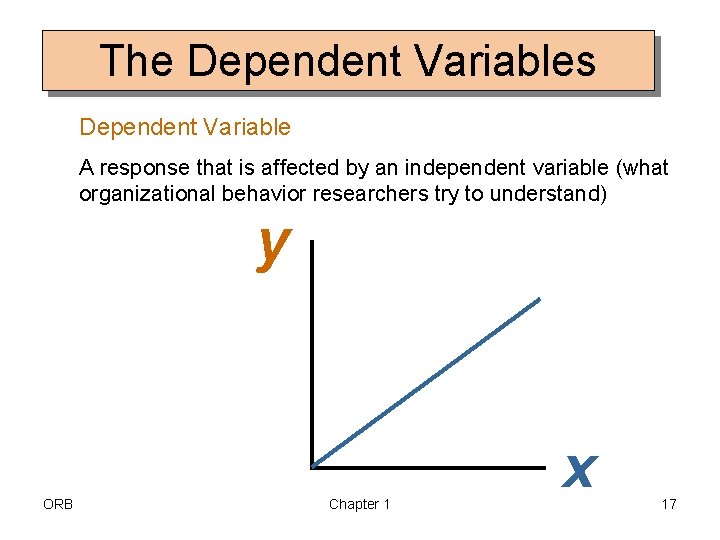 The Dependent Variables

Dependent Variable

A response that is affected by an independent variable (what organizational behavior researchers try to understand)

y

x

ORB

Chapter 1

17